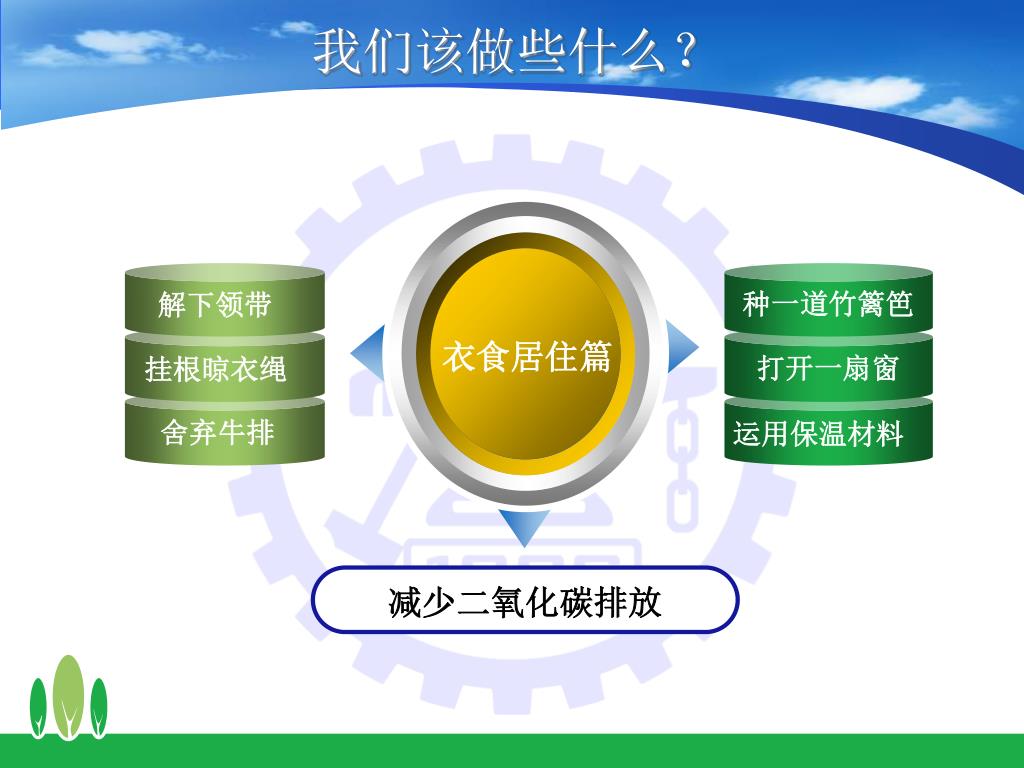 我们该做些什么？

解下领带

挂根晾衣绳

舍弃牛排

衣食居住篇

种一道竹篱笆

打开一扇窗

运用保温材料

减少二氧化碳排放